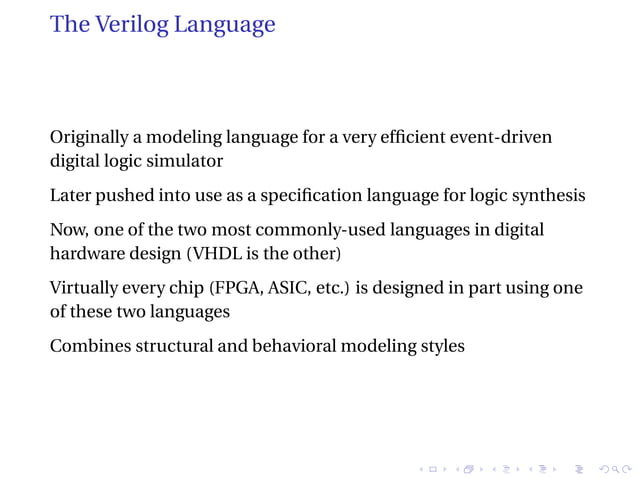 The Verilog Language

Originally a modeling language for a very efficient event-driven digital logic simulator

Later pushed into use as a specification language for logic synthesis

Now, one of the two most commonly-used languages in digital hardware design (VHDL is the other)

Virtually every chip (FPGA, ASIC, etc.) is designed in part using one of these two languages

Combines structural and behavioral modeling styles